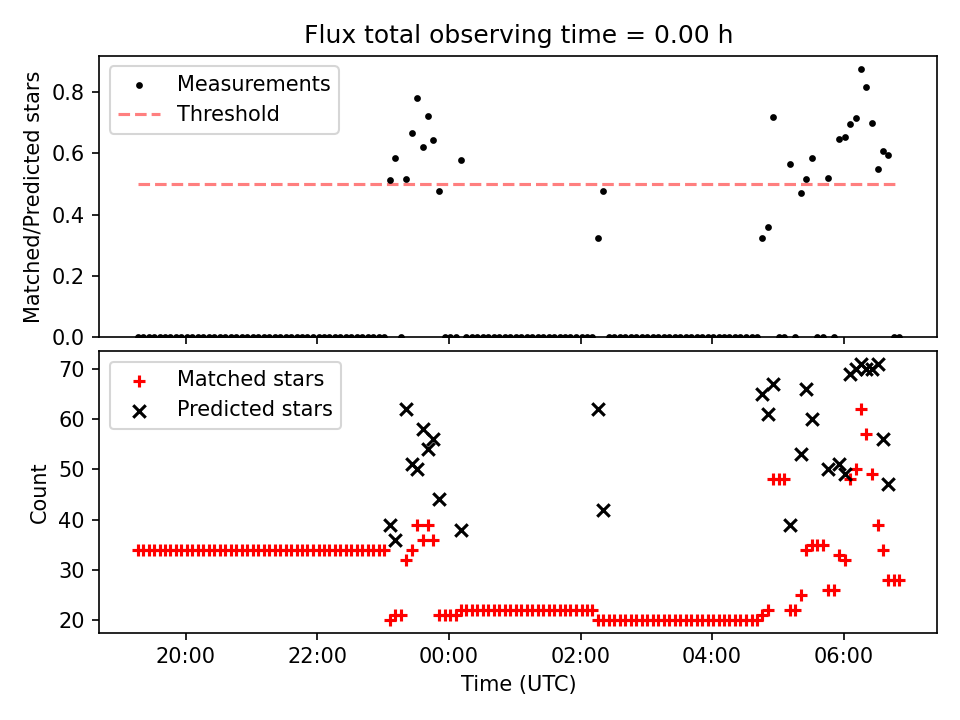 Flux total observing time = 0.00 h

Measurements
Threshold

Matched/Predicted stars

0.8
0.6
0.4
0.2
0.0

Matched stars
Predicted stars

Count

70
60
50
40
30
20

20:00
22:00
00:00
02:00
04:00
06:00

Time (UTC)